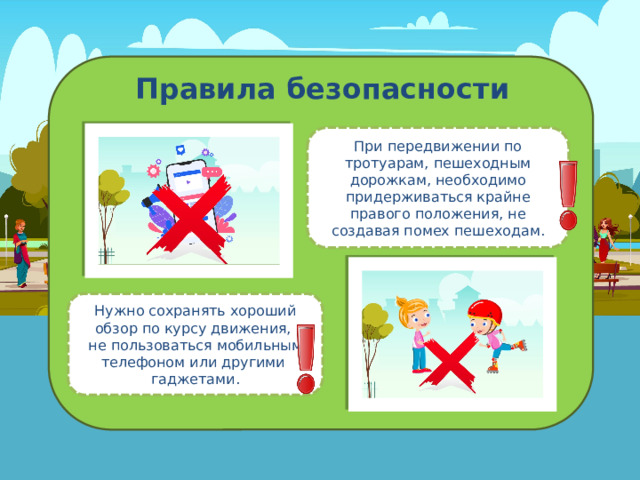 Правила безопасности

При передвижении по тротуарам, пешеходным дорожкам, необходимо придерживаться крайне правого положения, не создавая помех пешеходам.

Нужно сохранять хороший обзор по курсу движения, не пользоваться мобильным телефоном или другими гаджетами.